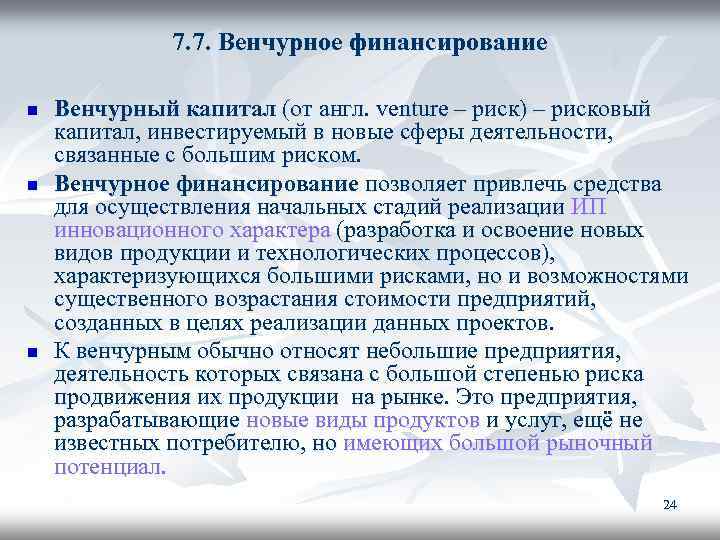 7.7. Венчурное финансирование

Венчурный капитал (от англ. venture – риск) – рисковый капитал, инвестируемый в новые сферы деятельности, связанные с большим риском.

Венчурное финансирование позволяет привлечь средства для осуществления начальных стадий реализации ИП инновационного характера (разработка и освоение новых видов продукции и технологических процессов), характеризующихся большими рисками, но и возможностями существенного возрастания стоимости предприятий, созданных в целях реализации данных проектов.

К венчурным обычно относят небольшие предприятия, деятельность которых связана с большой степенью риска продвижения их продукции на рынке. Это предприятия, разрабатывающие новые виды продуктов и услуг, ещё не известных потребителю, но имеющих большой рыночный потенциал.

24